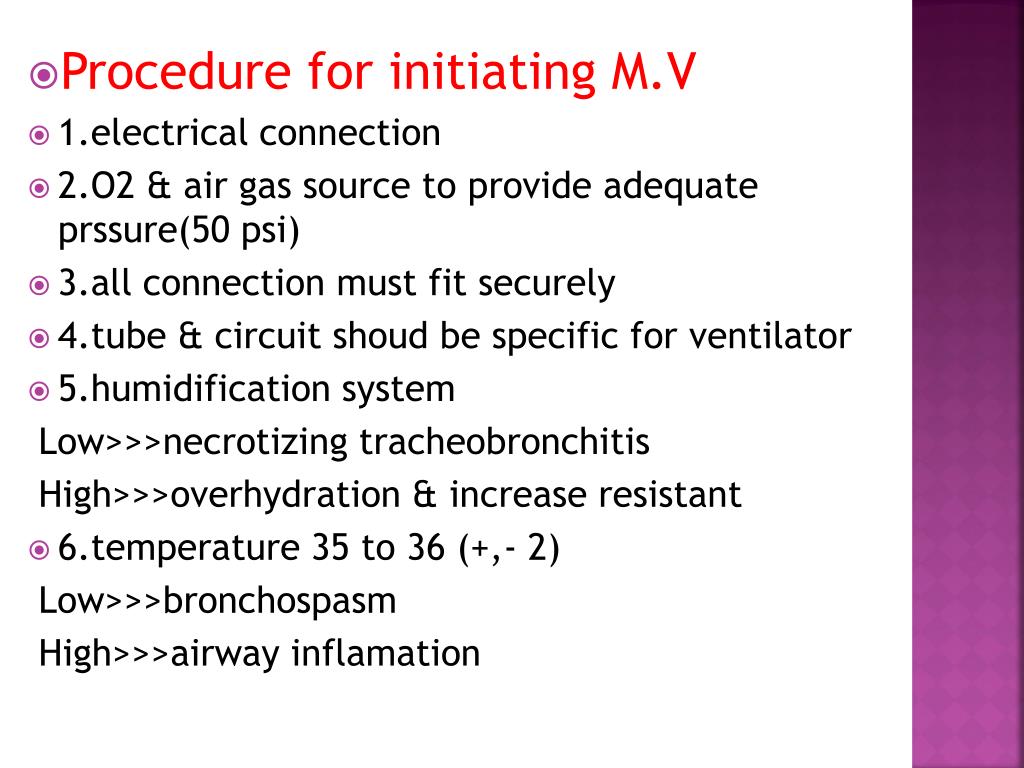 Procedure for initiating M.V

1.electrical connection

2.O2 & air gas source to provide adequate prssure(50 psi)

3.all connection must fit securely

4.tube & circuit shoud be specific for ventilator

5.humidification system

Low>>>necrotizing tracheobronchitis

High>>>overhydration & increase resistant

6.temperature 35 to 36 (+,- 2)

Low>>>bronchospasm

High>>>airway inflamation